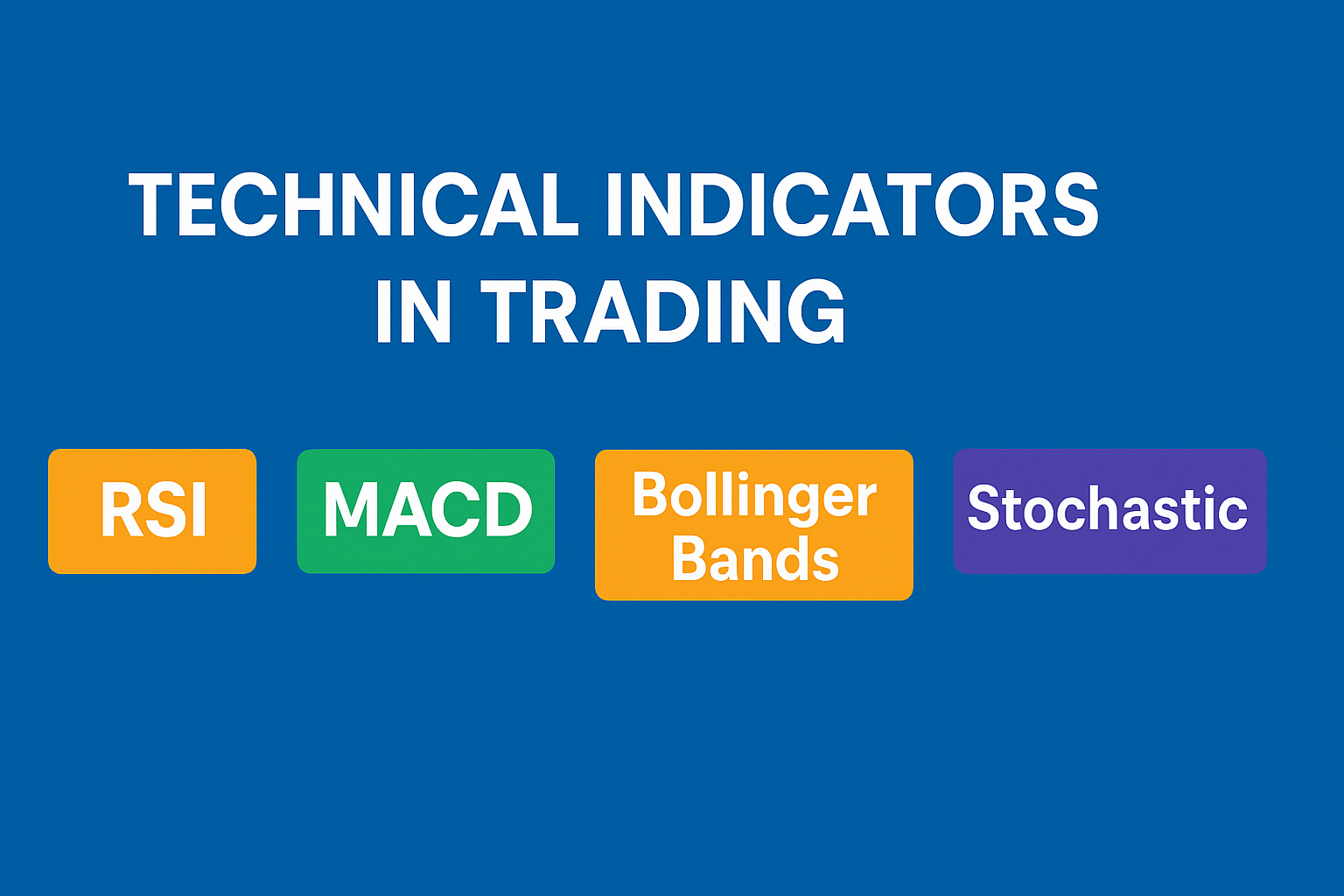 TECHNICAL INDICATORS IN TRADING

RSI

MACD

Bollinger Bands

Stochastic